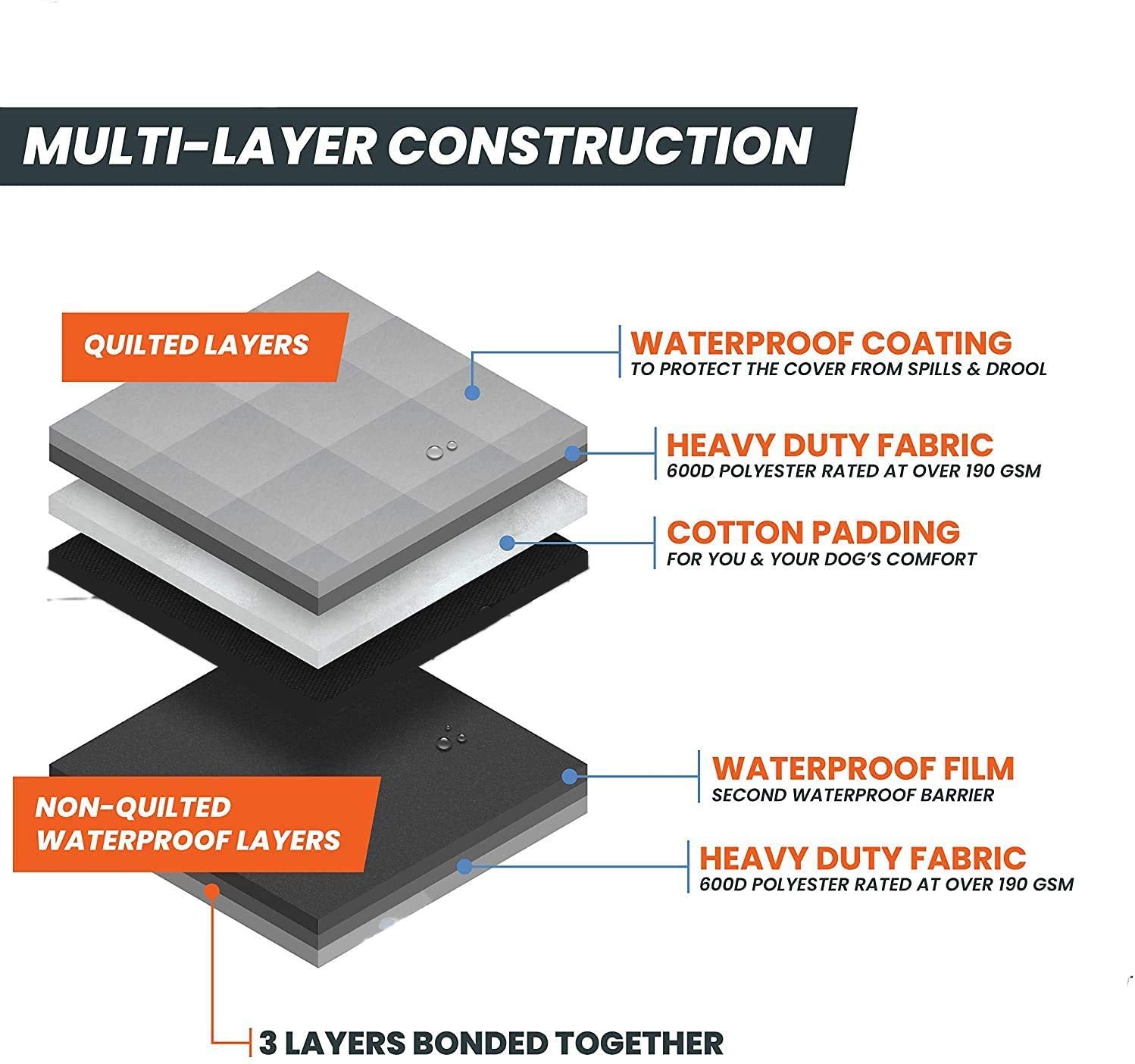 MULTI-LAYER CONSTRUCTION

QUILTED LAYERS

WATERPROOF COATING
TO PROTECT THE COVER FROM SPILLS & DROOL

HEAVY DUTY FABRIC
600D POLYESTER RATED AT OVER 190 GSM

COTTON PADDING
FOR YOU & YOUR DOG'S COMFORT

NON-QUILTED WATERPROOF LAYERS

WATERPROOF FILM
SECOND WATERPROOF BARRIER

HEAVY DUTY FABRIC
600D POLYESTER RATED AT OVER 190 GSM

3 LAYERS BONDED TOGETHER